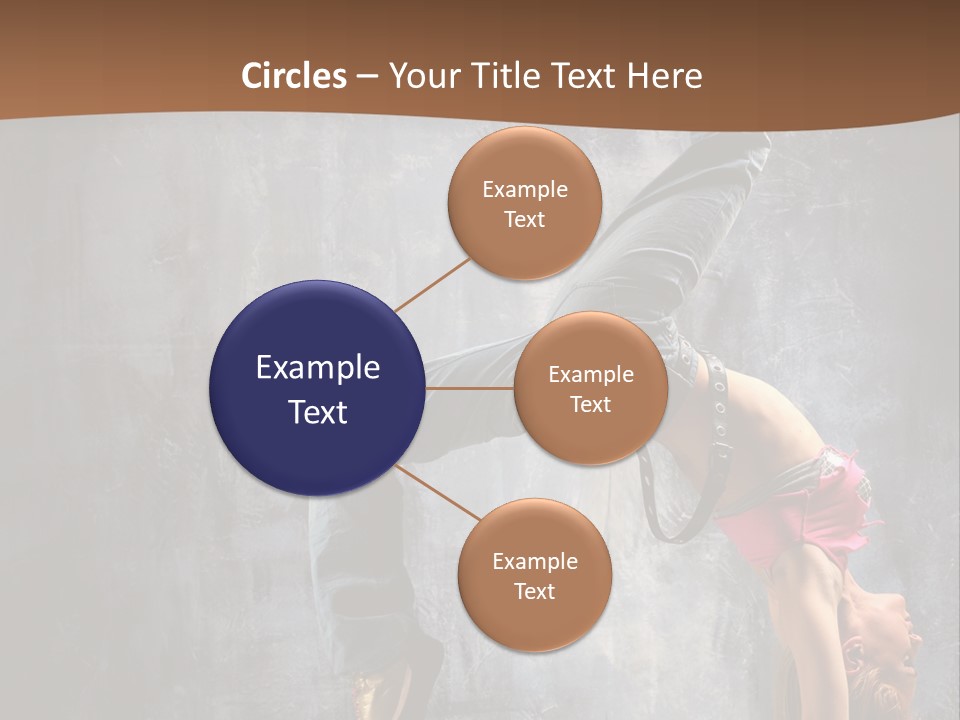 Circles – Your Title Text Here

Example Text

Example Text

Example Text

Example Text